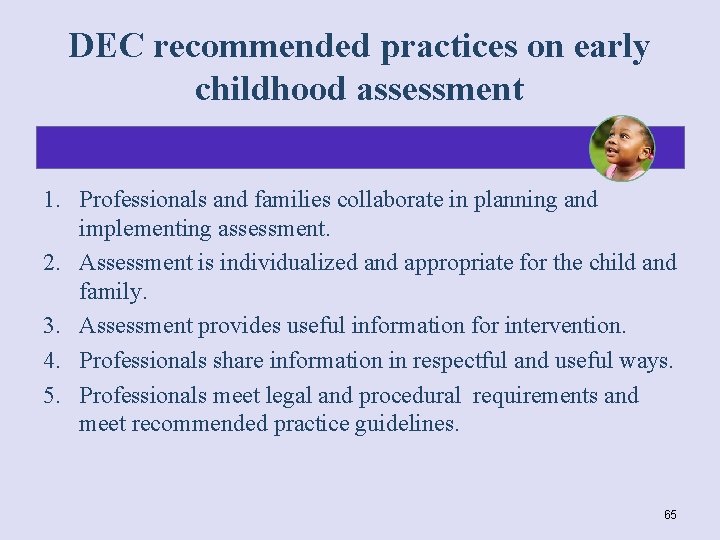 DEC recommended practices on early childhood assessment

1. Professionals and families collaborate in planning and implementing assessment.
2. Assessment is individualized and appropriate for the child and family.
3. Assessment provides useful information for intervention.
4. Professionals share information in respectful and useful ways.
5. Professionals meet legal and procedural requirements and meet recommended practice guidelines.

65